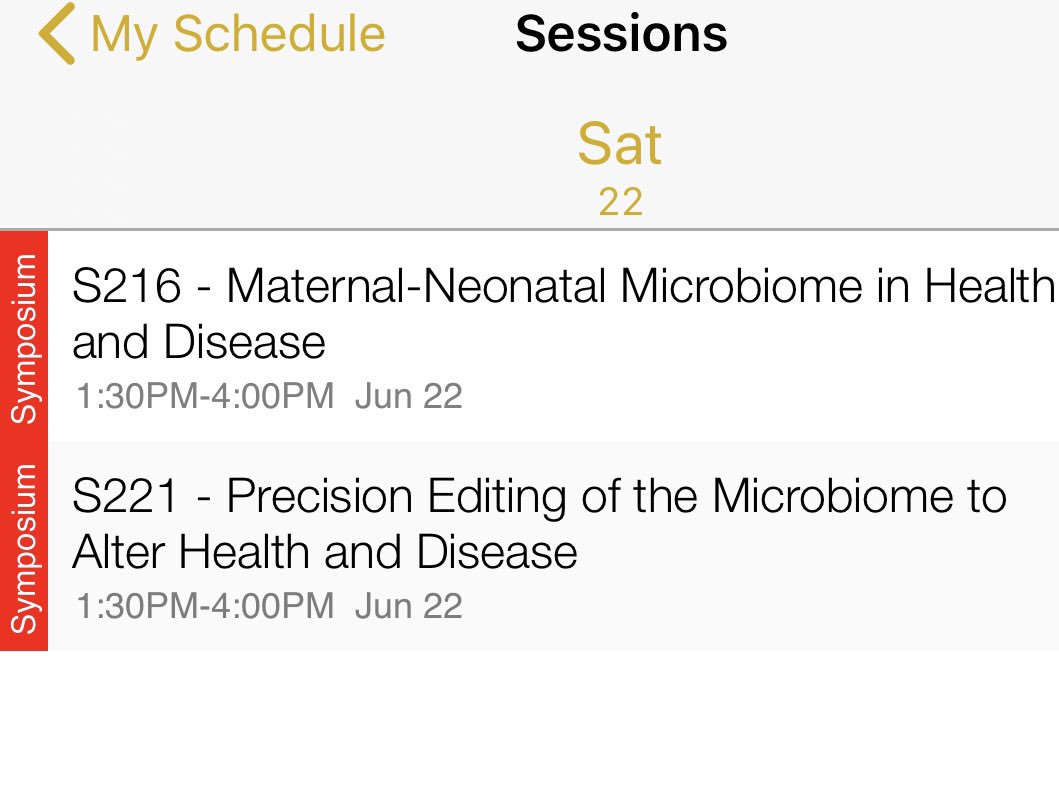 My Schedule Sessions

Sat
22

Symposium
S216 - Maternal-Neonatal Microbiome in Health and Disease
1:30PM-4:00PM Jun 22

Symposium
S221 - Precision Editing of the Microbiome to Alter Health and Disease
1:30PM-4:00PM Jun 22